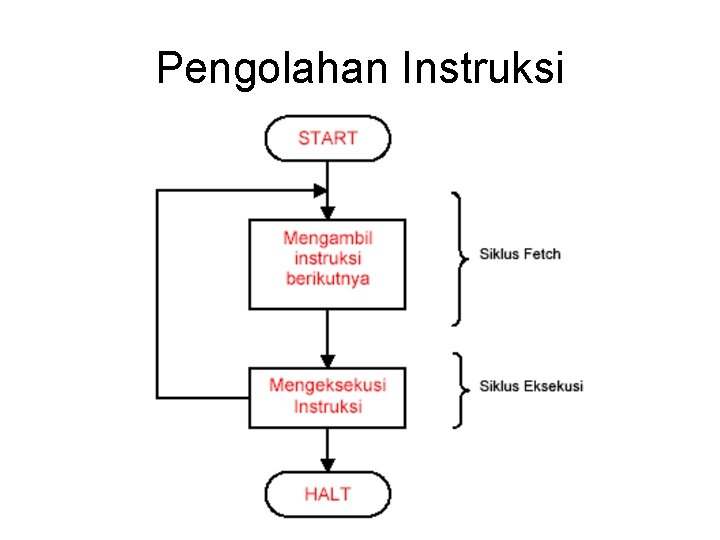 Pengolahan Instruksi

START

Mengambil instruksi berikutnya

Siklus Fetch

Mengeksekusi Instruksi

Siklus Eksekusi

HALT